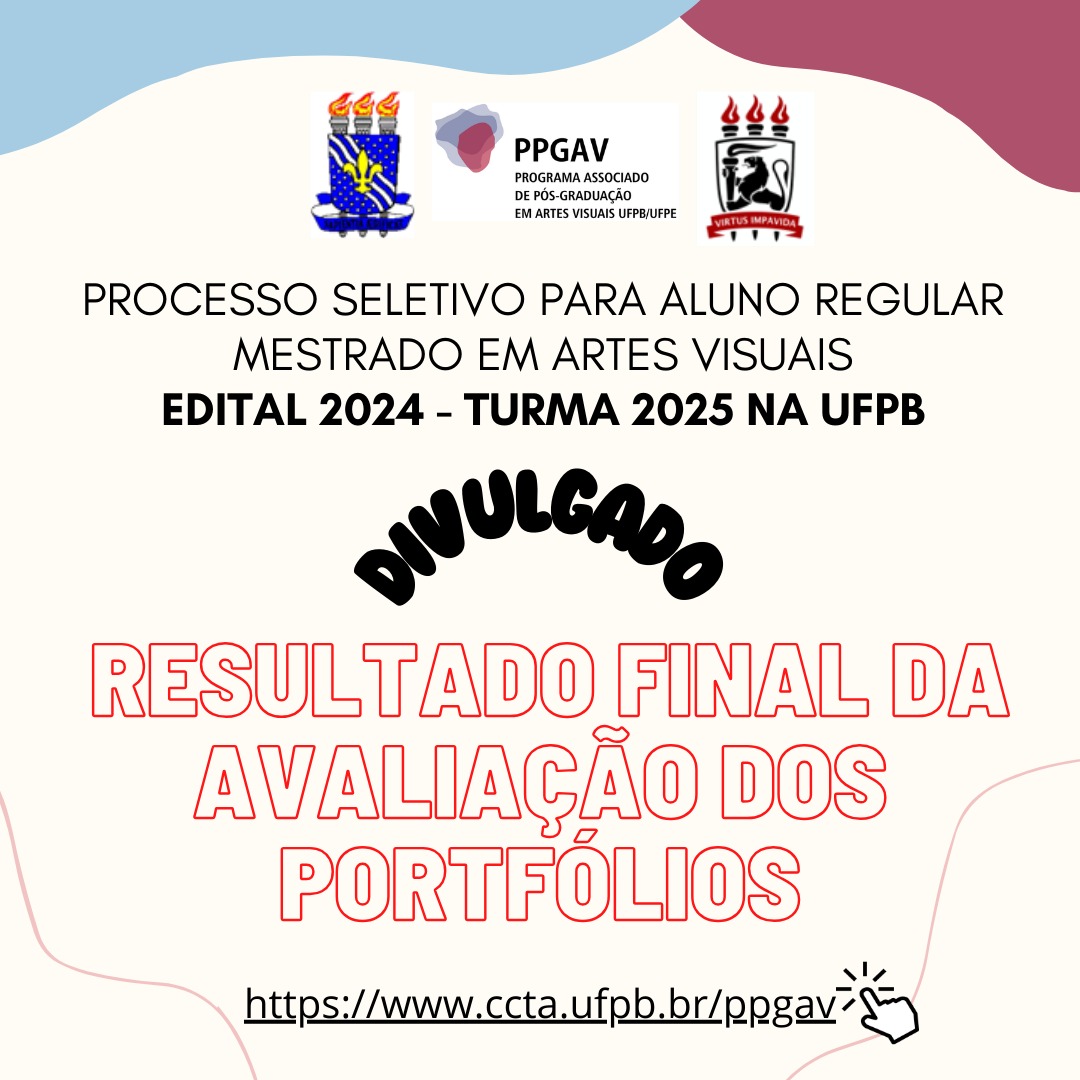 PPGAV
PROGRAMA ASSOCIADO DE PÓS-GRADUAÇÃO EM ARTES VISUAIS UFPB/UFPE

VIRTUS IMPAVIDA

PROCESSO SELETIVO PARA ALUNO REGULAR
MESTRADO EM ARTES VISUAIS
EDITAL 2024 - TURMA 2025 NA UFPB

DIVULGADO

RESULTADO FINAL DA AVALIAÇÃO DOS PORTFÓLIOS

https://www.ccta.ufpb.br/ppgav